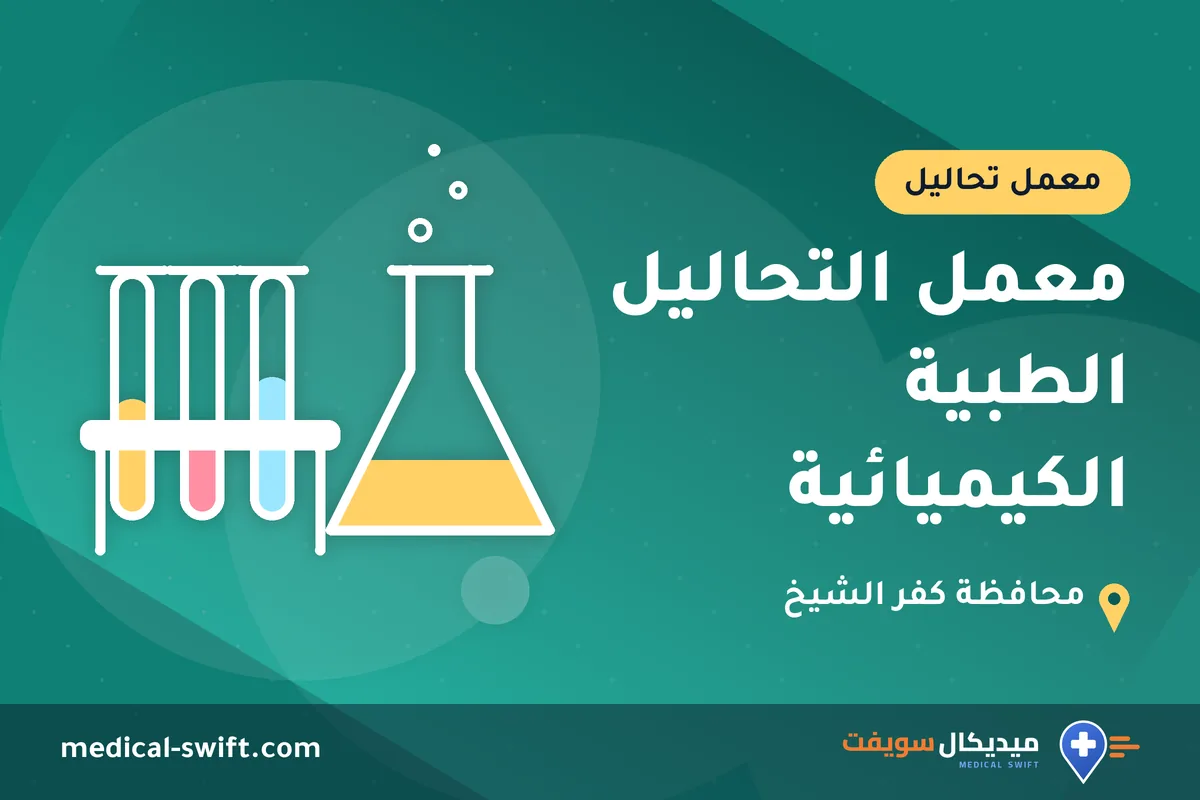 معمل تحاليل

معمل التحاليل
الطبية
الكيميائية

محافظة كفر الشيخ

ميديكال سويفت
MEDICAL SWIFT

medical-swift.com